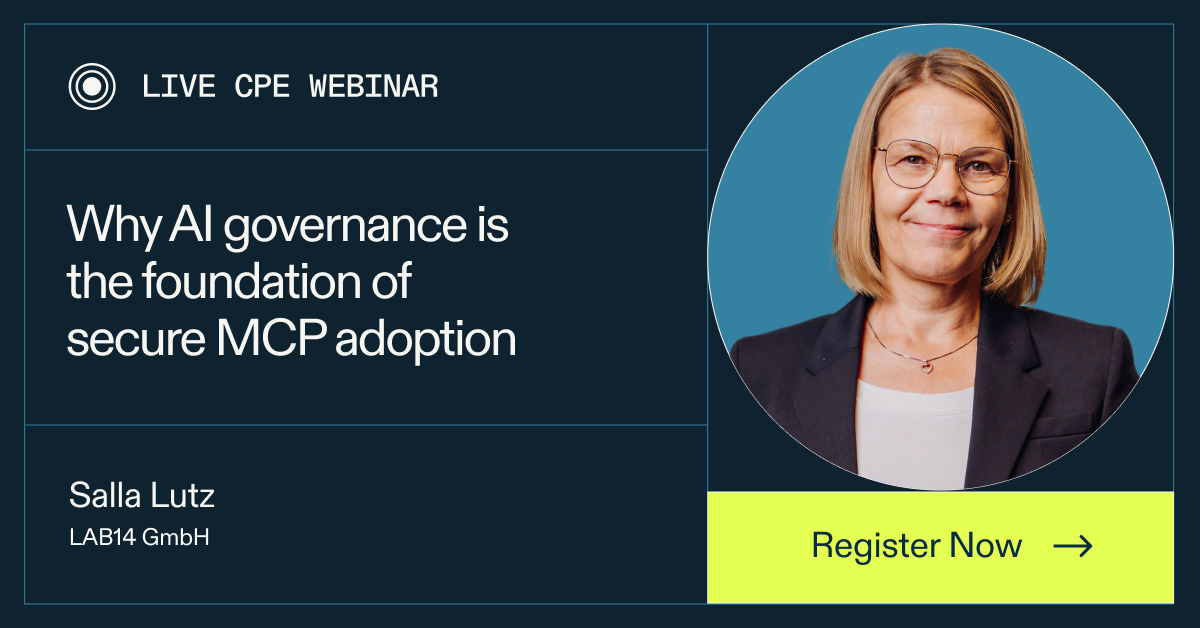 LIVE CPE WEBINAR

Why AI governance is the foundation of secure MCP adoption

Salla Lutz
LAB14 GmbH

Register Now →